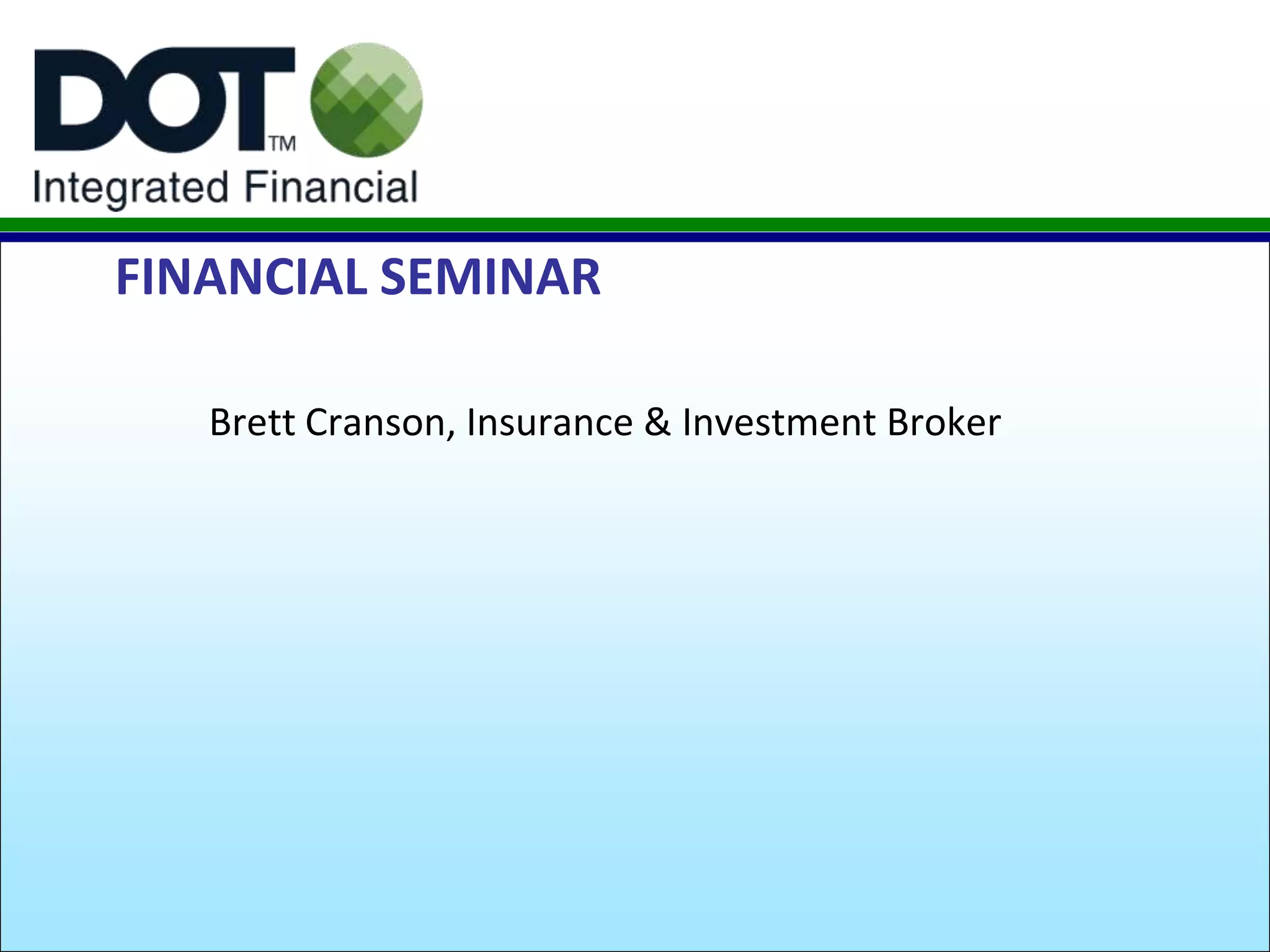 DOT™
Integrated Financial

FINANCIAL SEMINAR

Brett Cranson, Insurance & Investment Broker